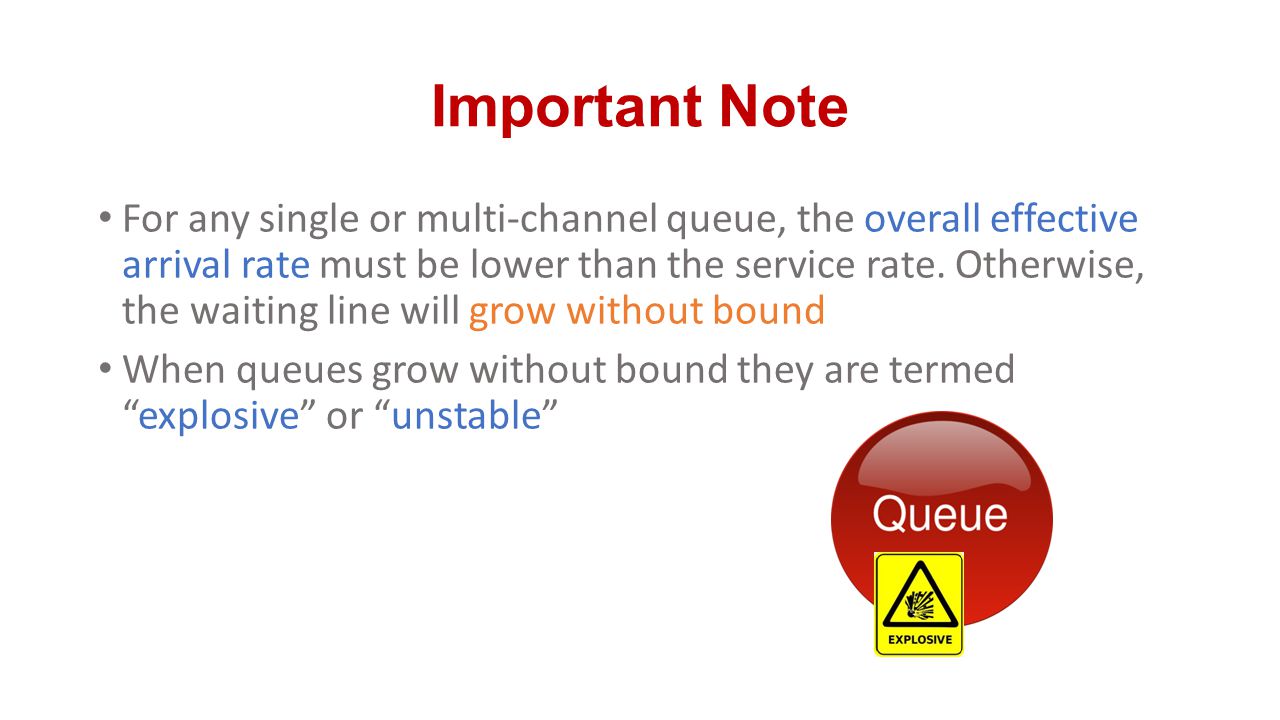 Important Note

• For any single or multi-channel queue, the overall effective arrival rate must be lower than the service rate. Otherwise, the waiting line will grow without bound

• When queues grow without bound they are termed “explosive” or “unstable”

Queue

EXPLOSIVE